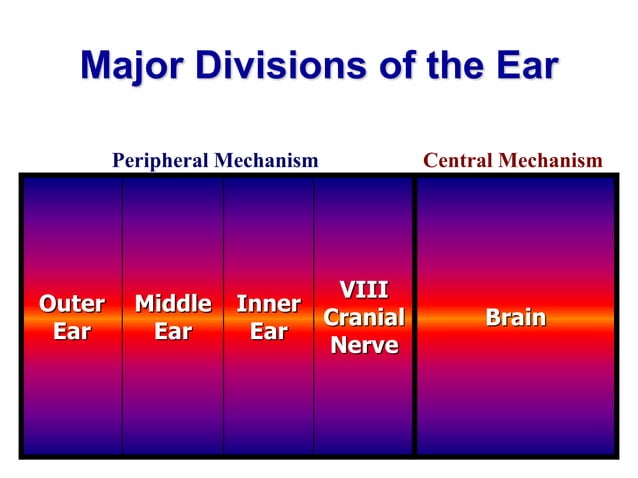 Major Divisions of the Ear

Peripheral Mechanism

Central Mechanism

Outer Ear

Middle Ear

Inner Ear

VIII Cranial Nerve

Brain